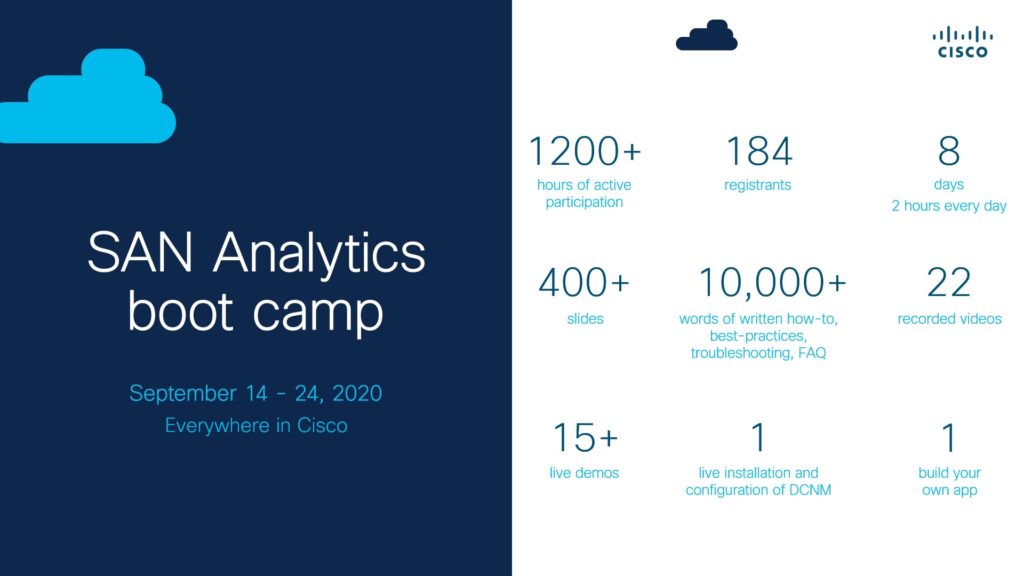 SAN Analytics boot camp

September 14 - 24, 2020
Everywhere in Cisco

CISCO

1200+
hours of active participation

184
registrants

8
days
2 hours every day

400+
slides

10,000+
words of written how-to, best-practices, troubleshooting, FAQ

22
recorded videos

15+
live demos

1
live installation and configuration of DCNM

1
build your own app